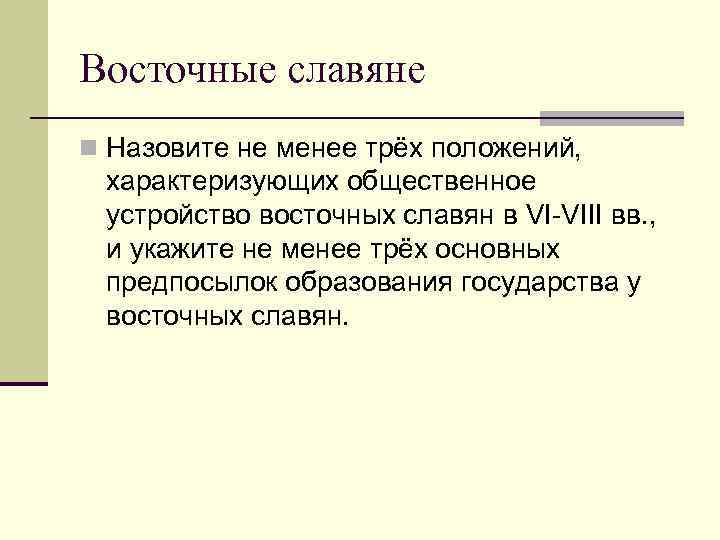 Восточные славяне

Назовите не менее трёх положений, характеризующих общественное устройство восточных славян в VI-VIII вв., и укажите не менее трёх основных предпосылок образования государства у восточных славян.